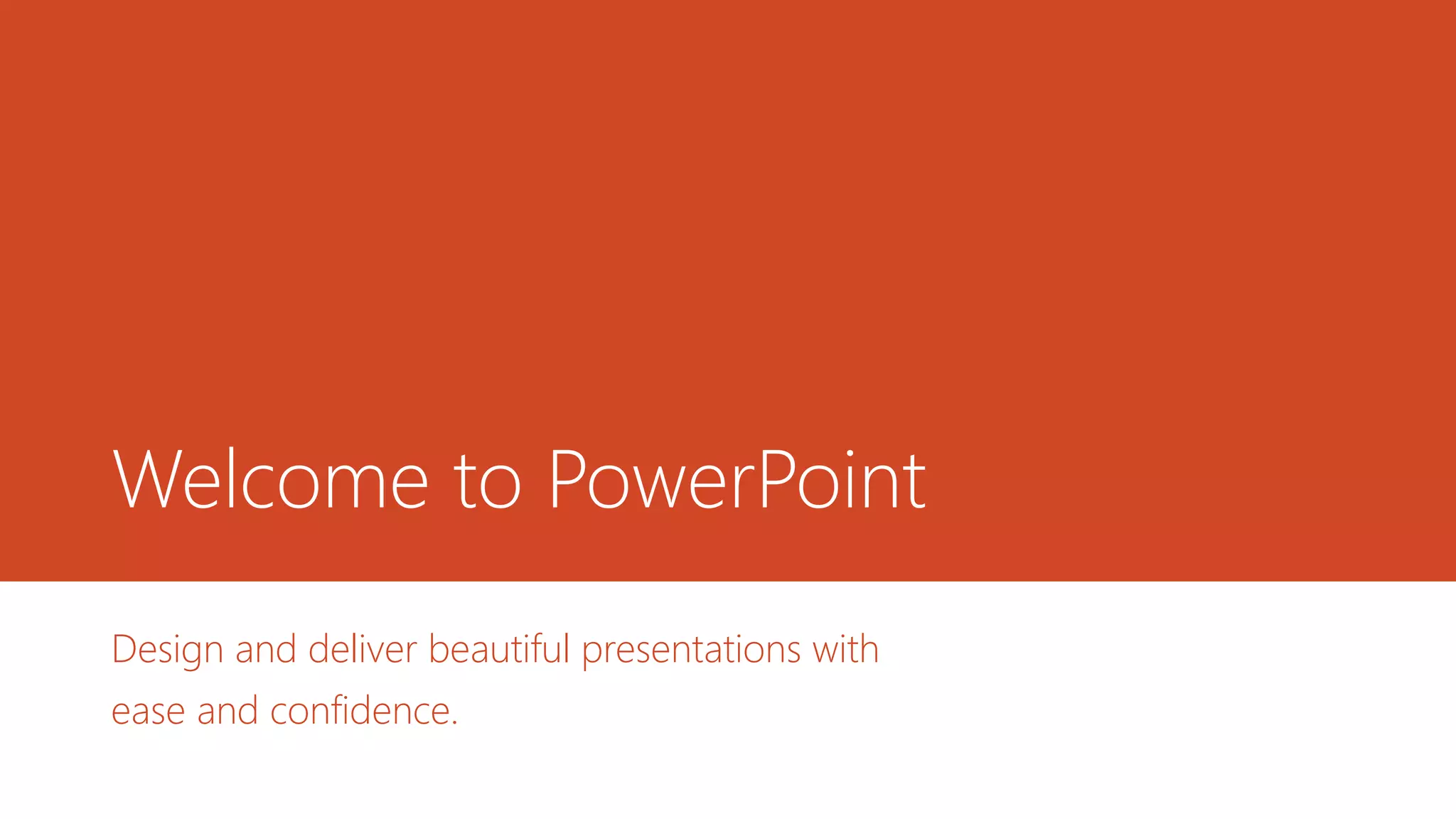 Welcome to PowerPoint

Design and deliver beautiful presentations with ease and confidence.